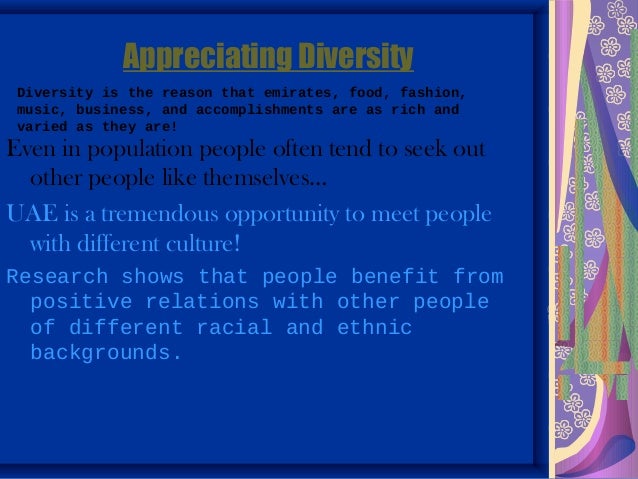 Appreciating Diversity

Diversity is the reason that emirates, food, fashion, music, business, and accomplishments are as rich and varied as they are!

Even in population people often tend to seek out other people like themselves...

UAE is a tremendous opportunity to meet people with different culture!

Research shows that people benefit from positive relations with other people of different racial and ethnic backgrounds.